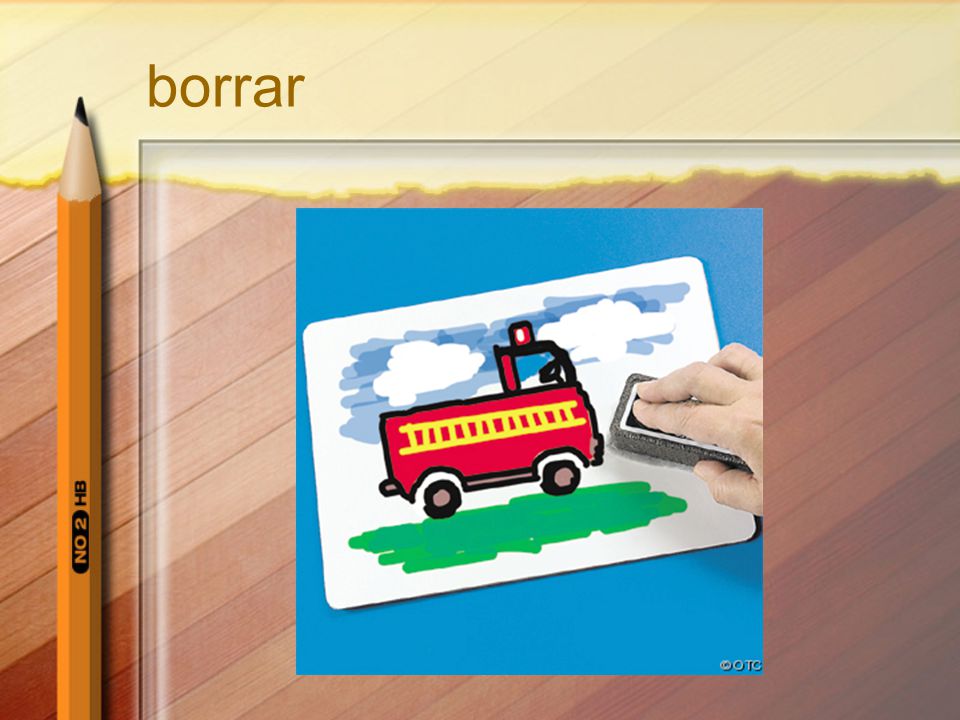 borrar

NO 2 HB

©OTC